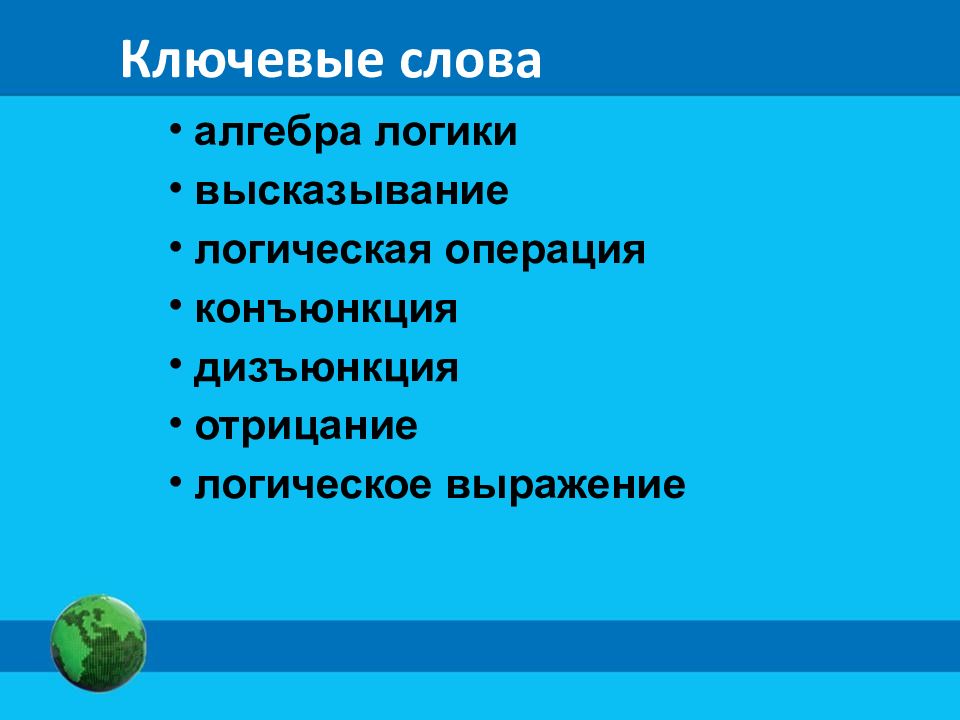 Ключевые слова

• алгебра логики
• высказывание
• логическая операция
• конъюнкция
• дизъюнкция
• отрицание
• логическое выражение